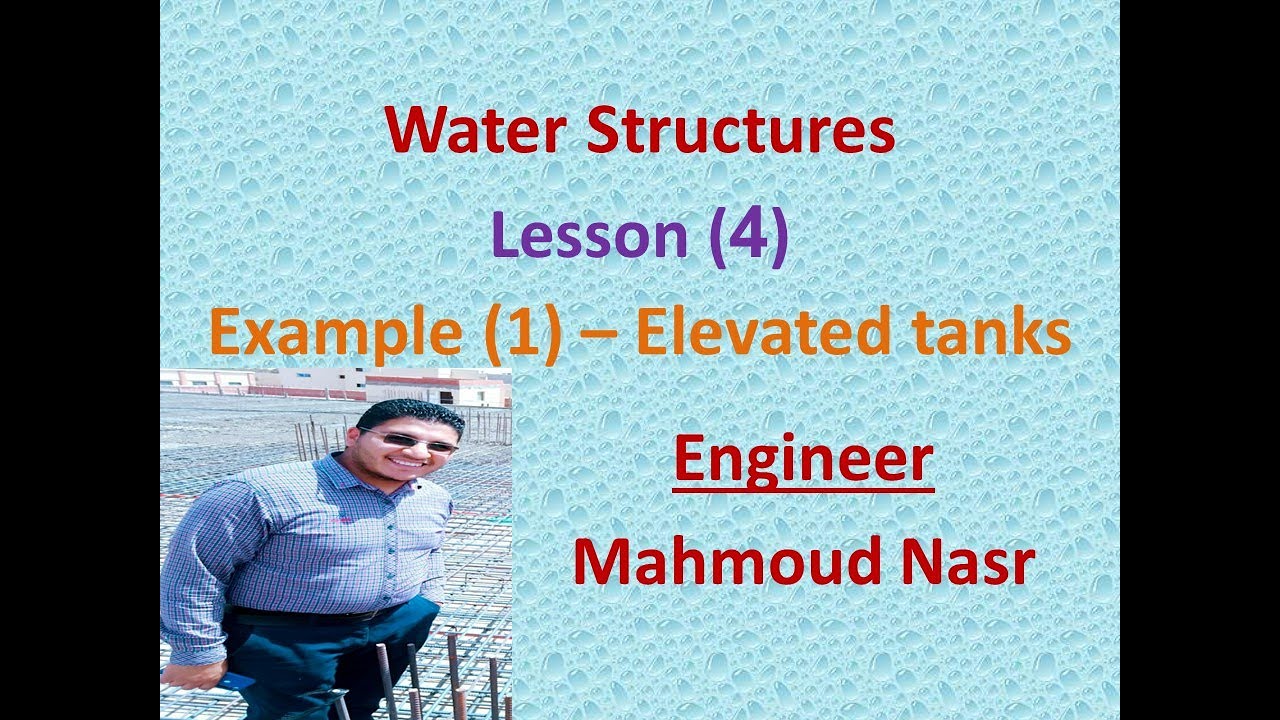 Water Structures

Lesson (4)

Example (1) – Elevated tanks

Engineer

Mahmoud Nasr